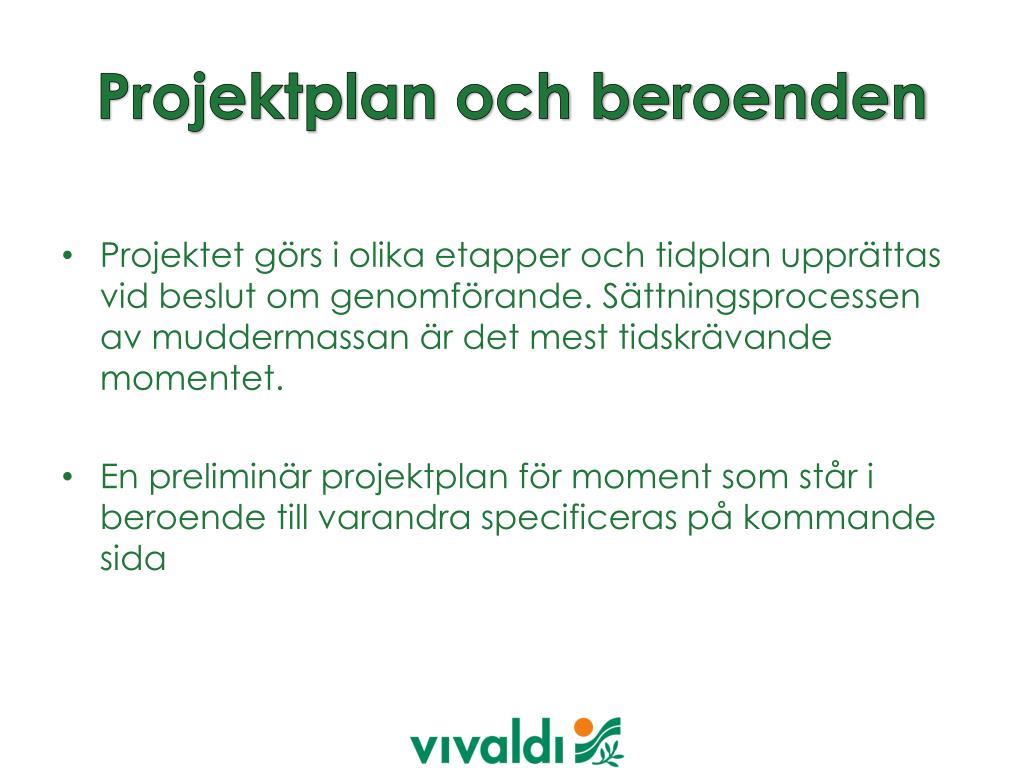 Projektplan och beroenden

• Projektet görs i olika etapper och tidplan upprättas vid beslut om genomförande. Sättningsprocessen av muddermassan är det mest tidskrävande momentet.

• En preliminär projektplan för moment som står i beroende till varandra specificeras på kommande sida

vivaldi